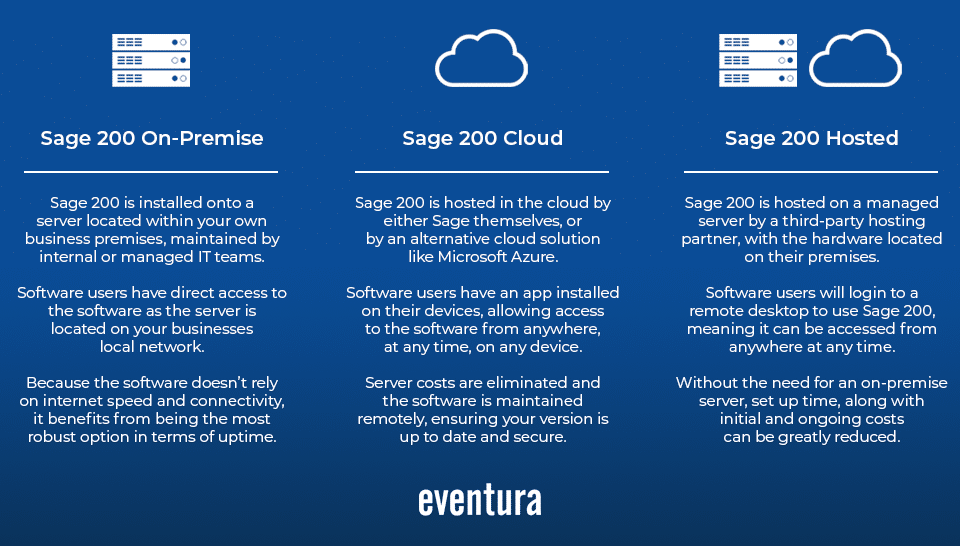 Sage 200 On-Premise

Sage 200 is installed onto a server located within your own business premises, maintained by internal or managed IT teams.

Software users have direct access to the software as the server is located on your businesses local network.

Because the software doesn't rely on internet speed and connectivity, it benefits from being the most robust option in terms of uptime.

Sage 200 Cloud

Sage 200 is hosted in the cloud by either Sage themselves, or by an alternative cloud solution like Microsoft Azure.

Software users have an app installed on their devices, allowing access to the software from anywhere, at any time, on any device.

Server costs are eliminated and the software is maintained remotely, ensuring your version is up to date and secure.

Sage 200 Hosted

Sage 200 is hosted on a managed server by a third-party hosting partner, with the hardware located on their premises.

Software users will login to a remote desktop to use Sage 200, meaning it can be accessed from anywhere at any time.

Without the need for an on-premise server, set up time, along with initial and ongoing costs can be greatly reduced.

eventura